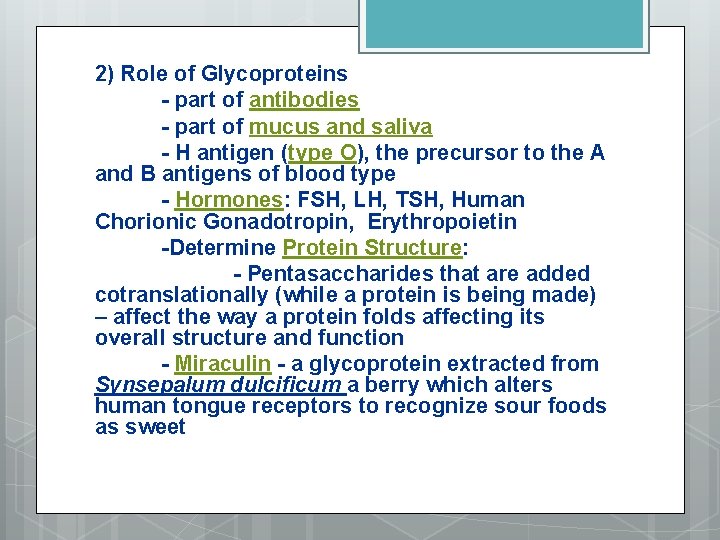 2) Role of Glycoproteins

- part of antibodies

- part of mucus and saliva

- H antigen (type O), the precursor to the A and B antigens of blood type

- Hormones: FSH, LH, TSH, Human Chorionic Gonadotropin, Erythropoietin

-Determine Protein Structure:

- Pentasaccharides that are added cotranslationally (while a protein is being made) – affect the way a protein folds affecting its overall structure and function

- Miraculin - a glycoprotein extracted from Synsepalum dulcificum a berry which alters human tongue receptors to recognize sour foods as sweet